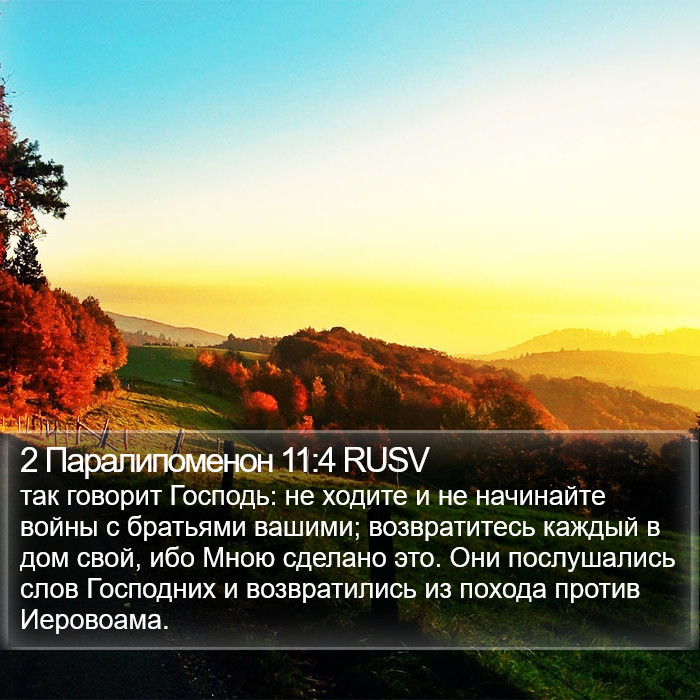 2 Паралипоменон 11:4 RUSV

так говорит Господь: не ходите и не начинайте войны с братьями вашими; возвратитесь каждый в дом свой, ибо Мною сделано это. Они послушались слов Господних и возвратились из похода против Иеровоама.